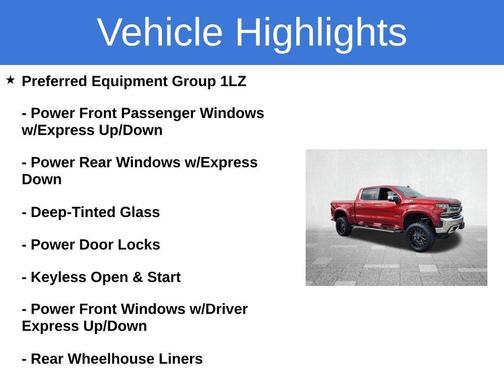 Vehicle Highlights

★ Preferred Equipment Group 1LZ

- Power Front Passenger Windows w/Express Up/Down

- Power Rear Windows w/Express Down

- Deep-Tinted Glass

- Power Door Locks

- Keyless Open & Start

- Power Front Windows w/Driver Express Up/Down

- Rear Wheelhouse Liners